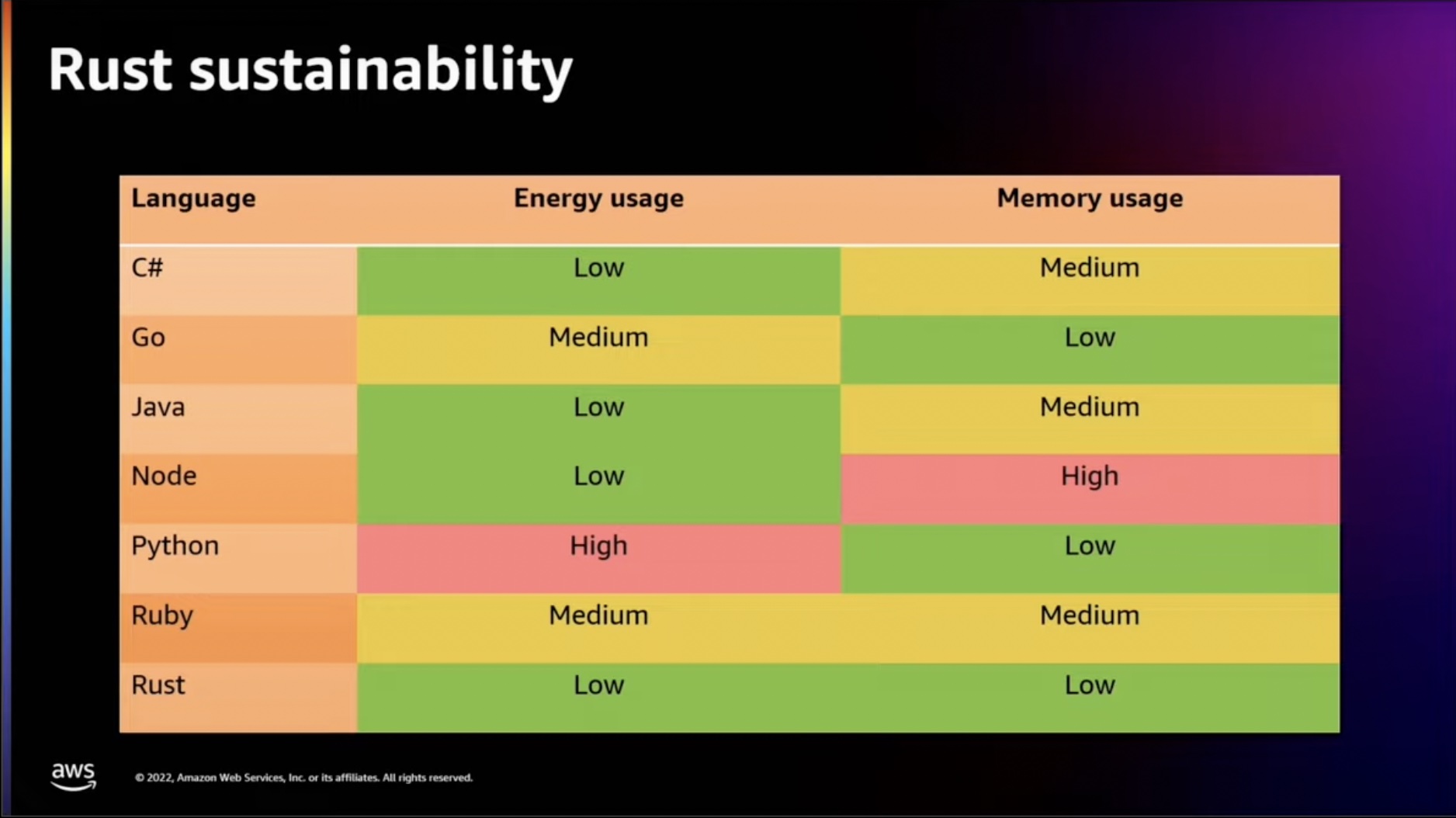 Rust sustainability

| Language | Energy usage | Memory usage |
|---|---|---|
| C# | Low | Medium |
| Go | Medium | Low |
| Java | Low | Medium |
| Node | Low | High |
| Python | High | Low |
| Ruby | Medium | Medium |
| Rust | Low | Low |

aws

© 2022, Amazon Web Services, Inc. or its affiliates. All rights reserved.